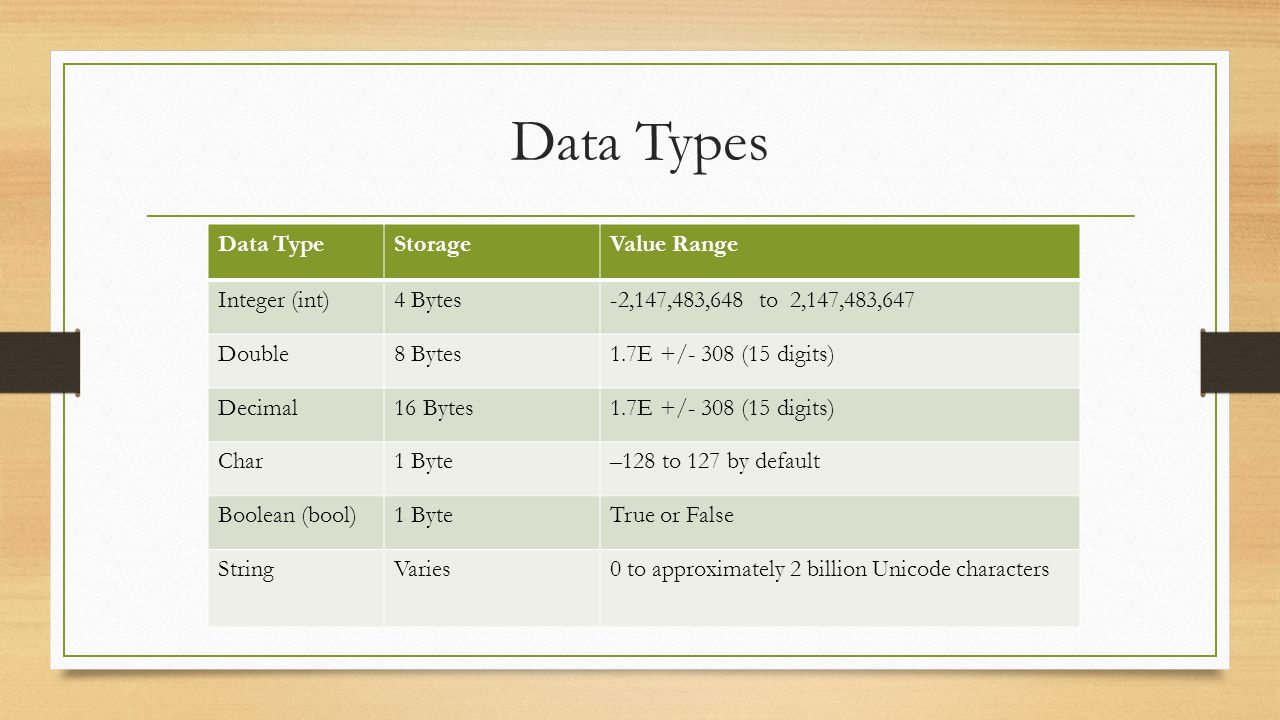 Data Types

| Data Type | Storage | Value Range |
|---|---|---|
| Integer (int) | 4 Bytes | -2,147,483,648 to 2,147,483,647 |
| Double | 8 Bytes | 1.7E +/- 308 (15 digits) |
| Decimal | 16 Bytes | 1.7E +/- 308 (15 digits) |
| Char | 1 Byte | –128 to 127 by default |
| Boolean (bool) | 1 Byte | True or False |
| String | Varies | 0 to approximately 2 billion Unicode characters |